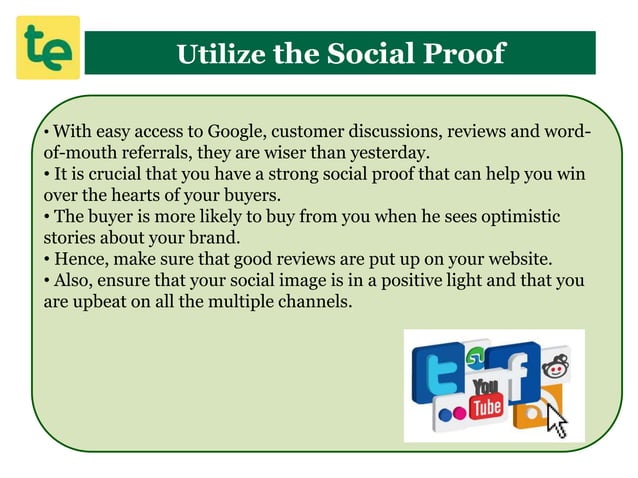 te

Utilize the Social Proof

• With easy access to Google, customer discussions, reviews and word-of-mouth referrals, they are wiser than yesterday.
• It is crucial that you have a strong social proof that can help you win over the hearts of your buyers.
• The buyer is more likely to buy from you when he sees optimistic stories about your brand.
• Hence, make sure that good reviews are put up on your website.
• Also, ensure that your social image is in a positive light and that you are upbeat on all the multiple channels.

t
su
f
You Tube